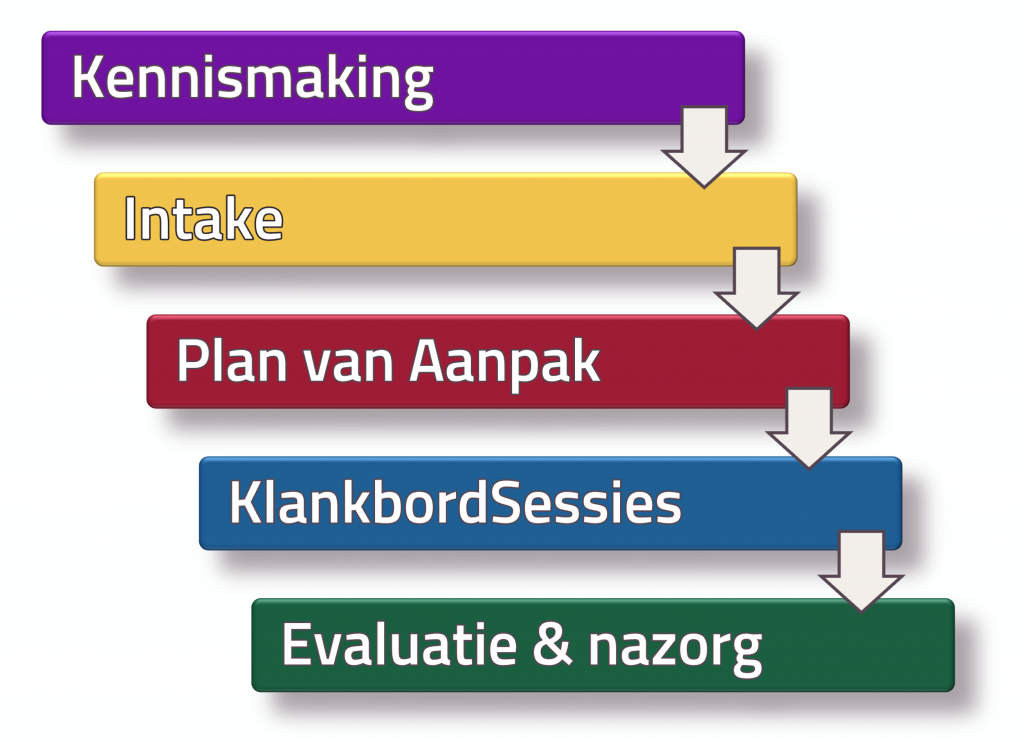 Kennismaking

Intake

Plan van Aanpak

KlankbordSessies

Evaluatie & nazorg